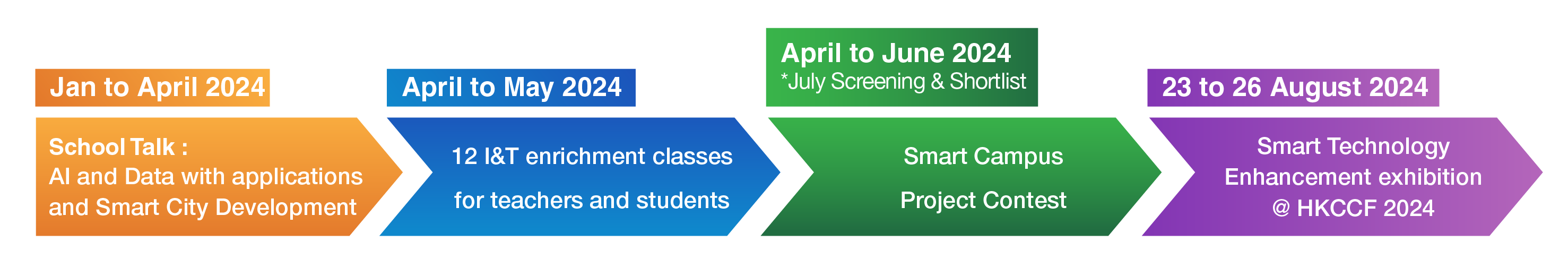 Jan to April 2024

School Talk :
AI and Data with applications and Smart City Development

April to May 2024

12 I&T enrichment classes for teachers and students

April to June 2024
*July Screening & Shortlist

Smart Campus Project Contest

23 to 26 August 2024

Smart Technology Enhancement exhibition @ HKCCF 2024